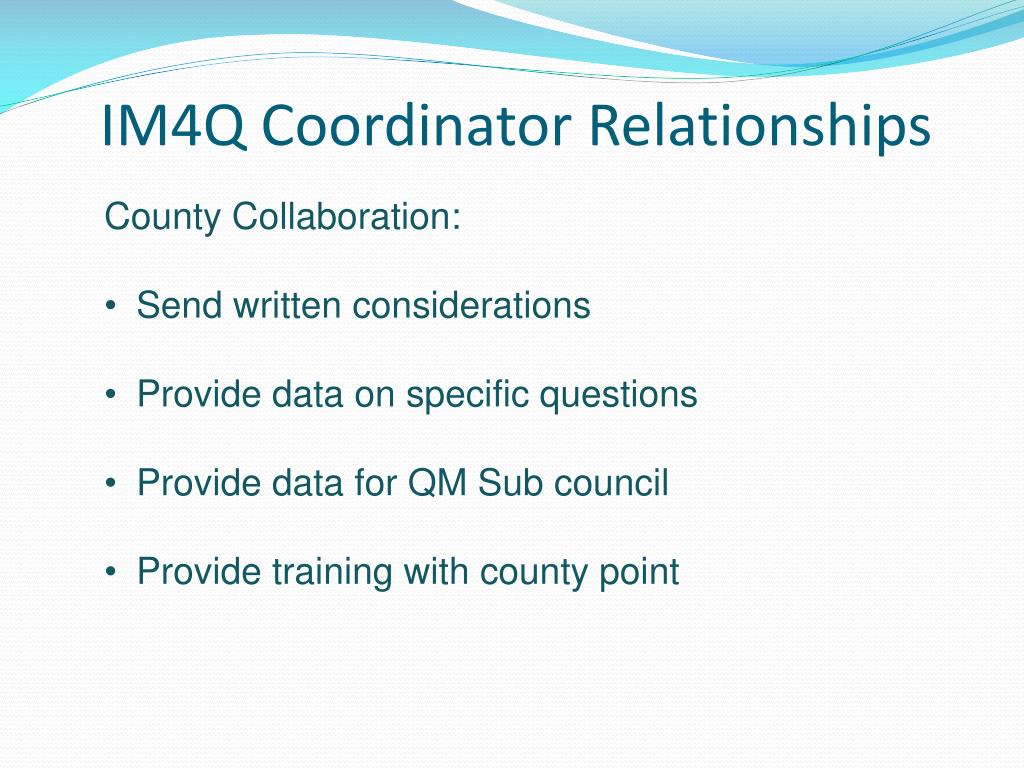 IM4Q Coordinator Relationships

County Collaboration:

• Send written considerations

• Provide data on specific questions

• Provide data for QM Sub council

• Provide training with county point